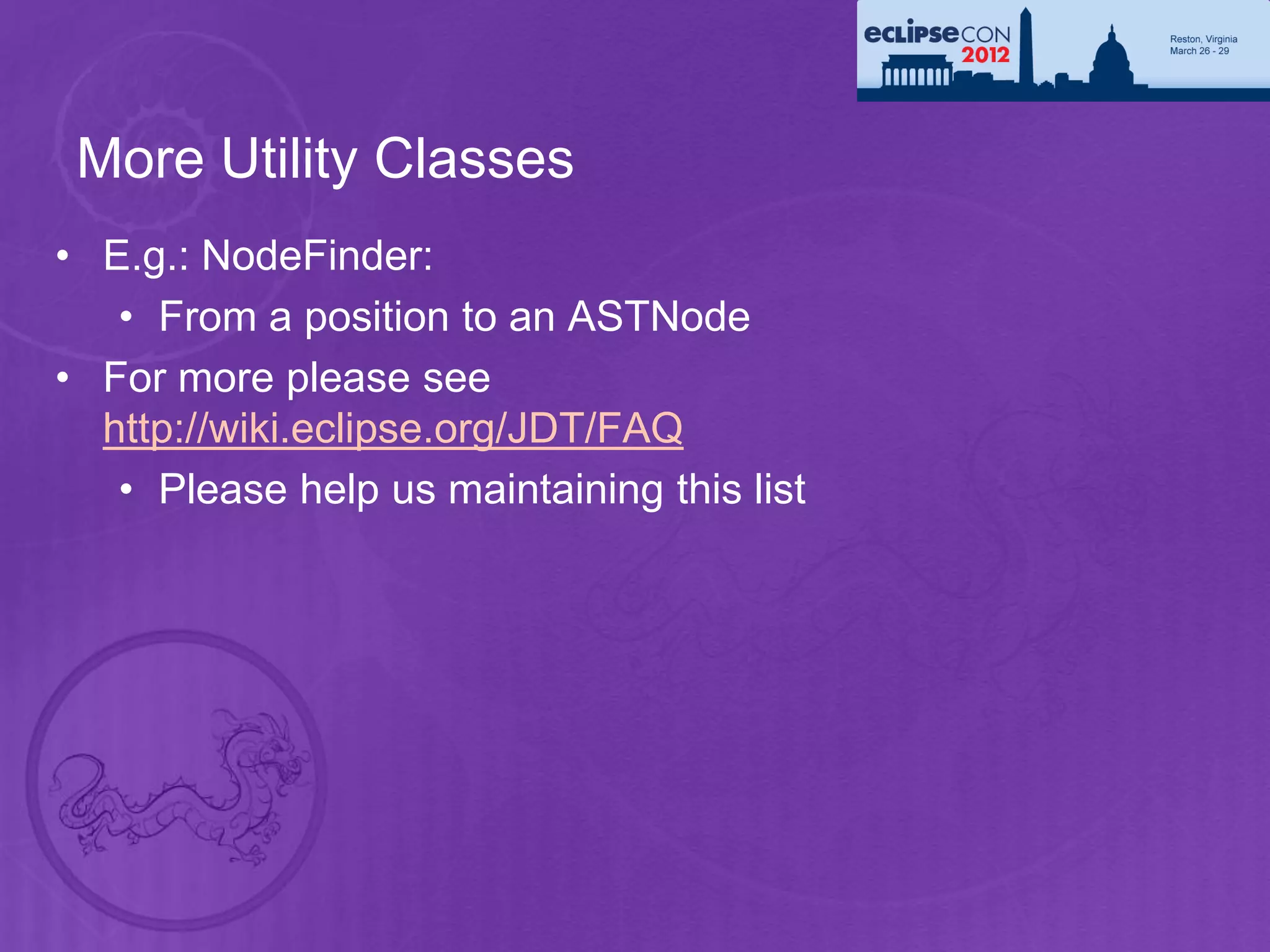 eclipseCON 2012

Reston, Virginia
March 26 - 29

More Utility Classes

• E.g.: NodeFinder:
  • From a position to an ASTNode
• For more please see http://wiki.eclipse.org/JDT/FAQ
  • Please help us maintaining this list